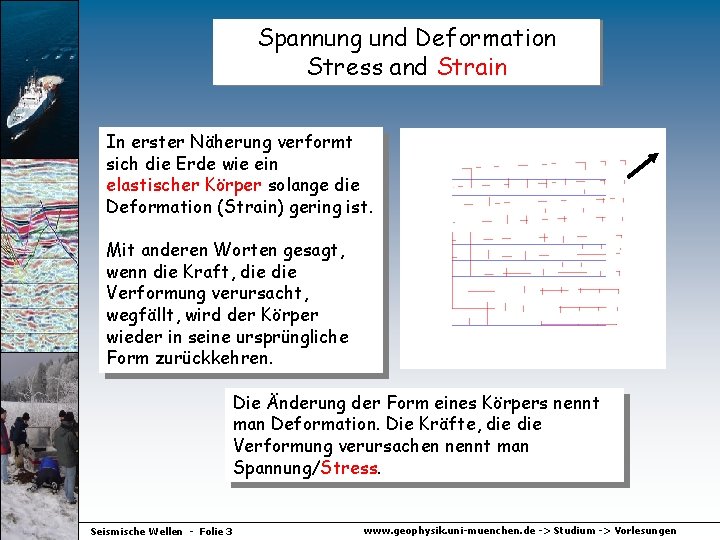 Spannung und Deformation
Stress and Strain

In erster Näherung verformt sich die Erde wie ein elastischer Körper solange die Deformation (Strain) gering ist.

Mit anderen Worten gesagt, wenn die Kraft, die die Verformung verursacht, wegfällt, wird der Körper wieder in seine ursprüngliche Form zurückkehren.

Die Änderung der Form eines Körpers nennt man Deformation. Die Kräfte, die die Verformung verursachen nennt man Spannung/Stress.

Seismische Wellen - Folie 3

www.geophysik.uni-muenchen.de -> Studium -> Vorlesungen